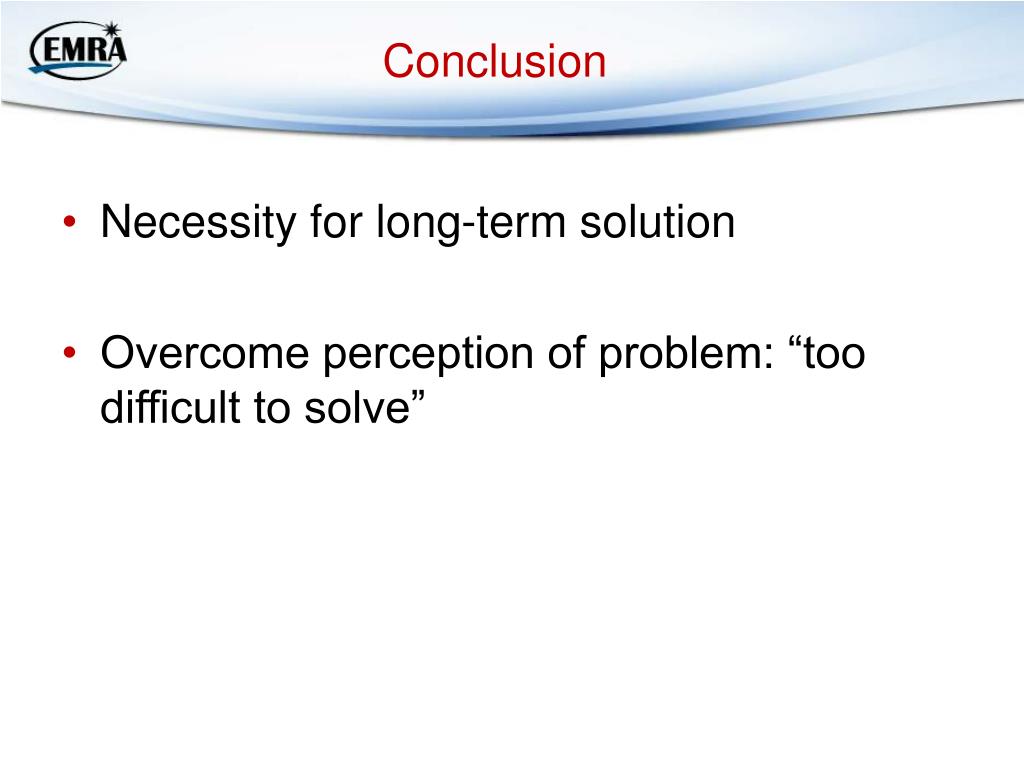 EMRA

Conclusion

• Necessity for long-term solution

• Overcome perception of problem: “too difficult to solve”